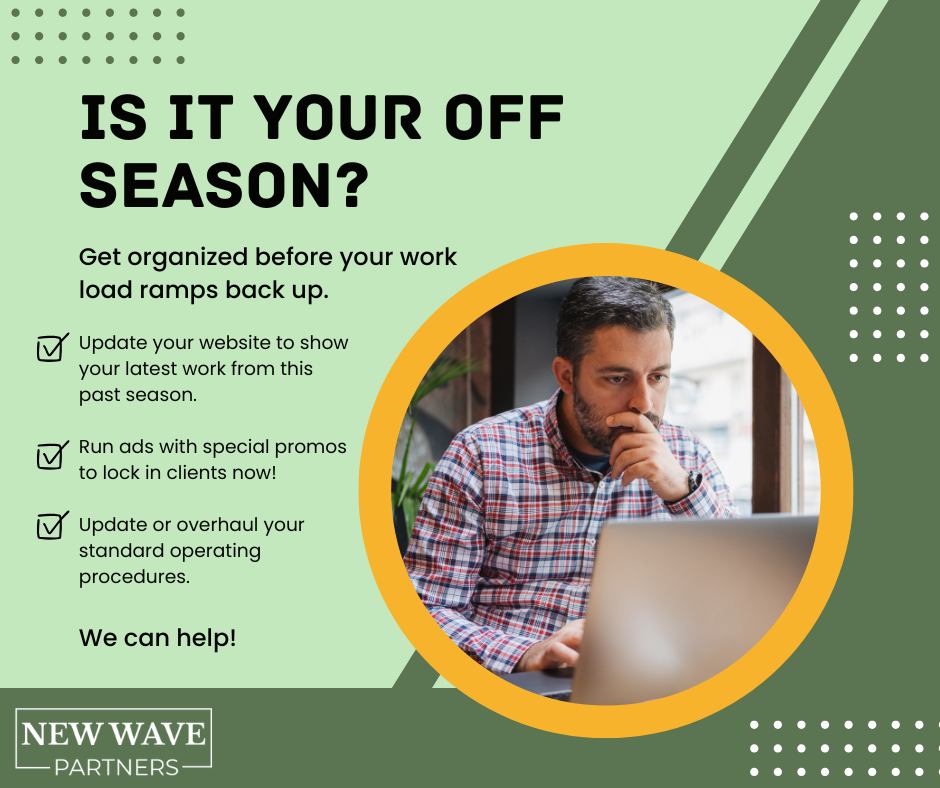 IS IT YOUR OFF SEASON?

Get organized before your work load ramps back up.

☑ Update your website to show your latest work from this past season.

☑ Run ads with special promos to lock in clients now!

☑ Update or overhaul your standard operating procedures.

We can help!

NEW WAVE
PARTNERS